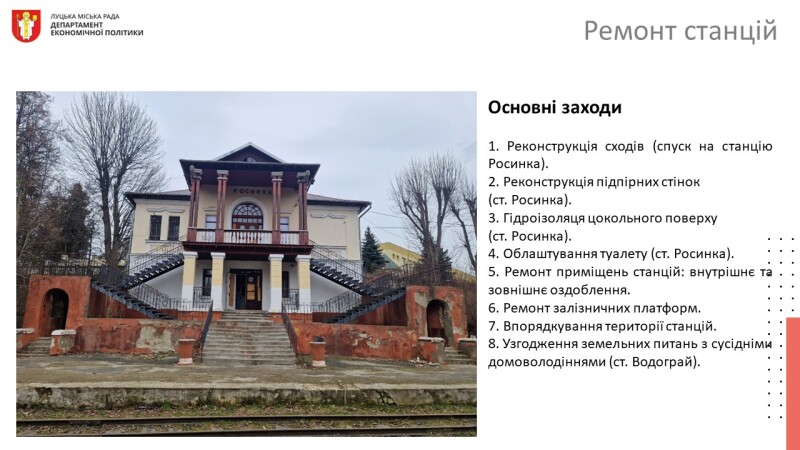 ЛУЦЬКА МІСЬКА РАДА
ДЕПАРТАМЕНТ
ЕКОНОМІЧНОЇ ПОЛІТИКИ

Ремонт станцій

РОСИНКА

Основні заходи

1. Реконструкція сходів (спуск на станцію Росинка).
2. Реконструкція підпірних стінок (ст. Росинка).
3. Гідроізоляця цокольного поверху (ст. Росинка).
4. Облаштування туалету (ст. Росинка).
5. Ремонт приміщень станцій: внутрішнє та зовнішнє оздоблення.
6. Ремонт залізничних платформ.
7. Впорядкування території станцій.
8. Узгодження земельних питань з сусідніми домоволодіннями (ст. Водограй).